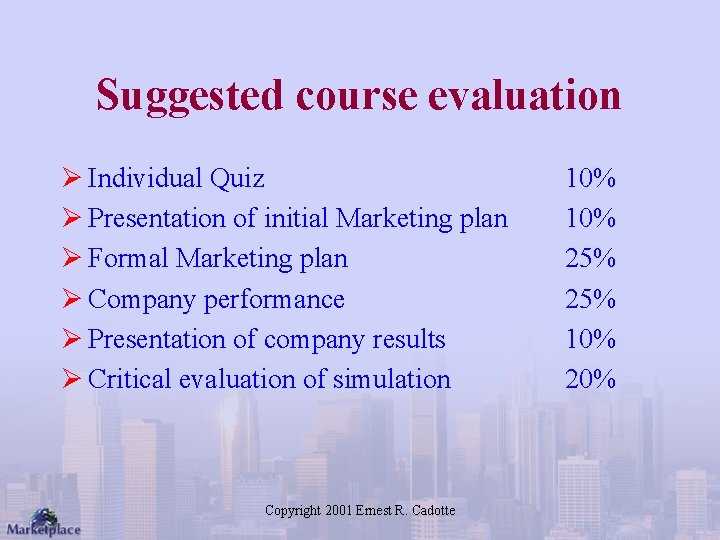 Suggested course evaluation

➢ Individual Quiz 10%
➢ Presentation of initial Marketing plan 10%
➢ Formal Marketing plan 25%
➢ Company performance 25%
➢ Presentation of company results 10%
➢ Critical evaluation of simulation 20%

Copyright 2001 Ernest R. Cadotte

Marketplace